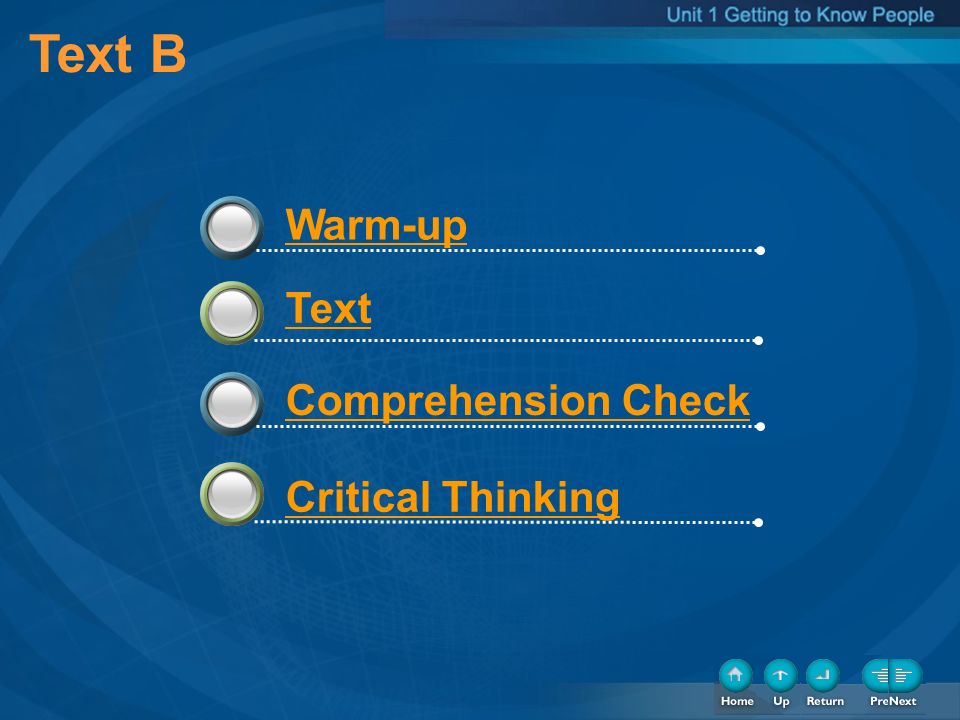 Unit 1 Getting to Know People

Text B

Warm-up

Text

Comprehension Check

Critical Thinking

Home Up Return PreNext